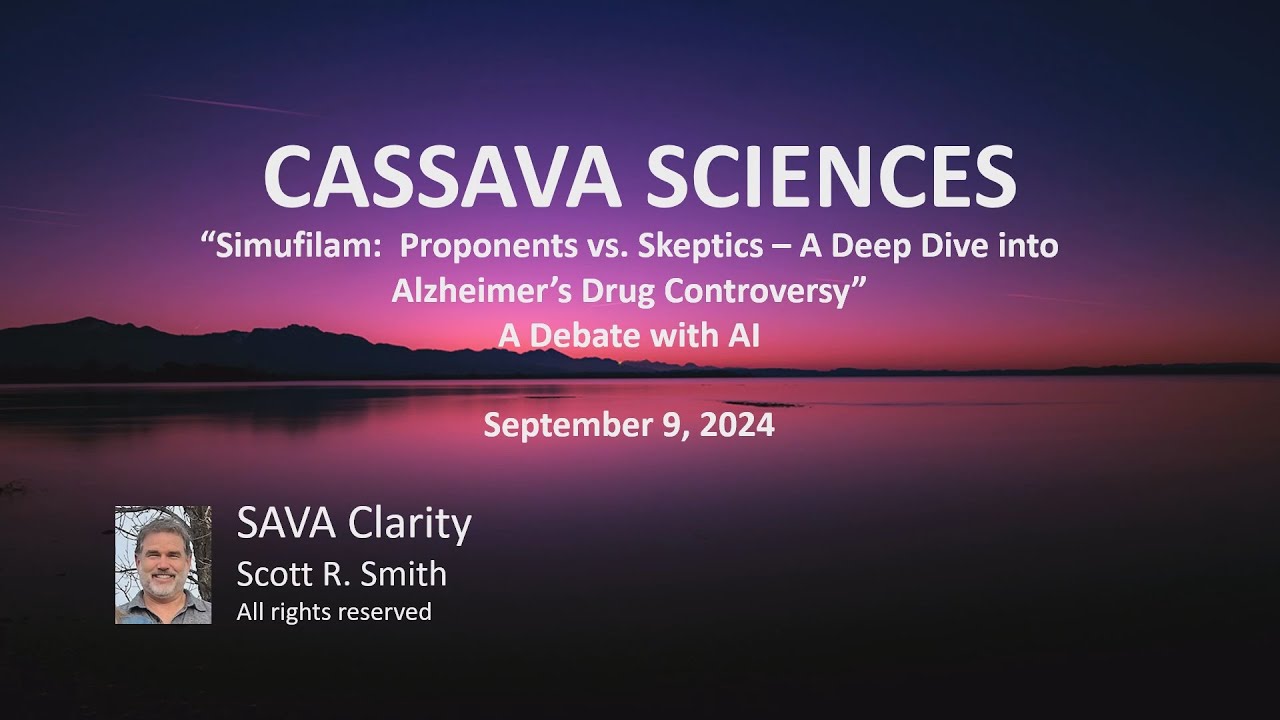 CASSAVA SCIENCES

“Simufilam: Proponents vs. Skeptics – A Deep Dive into Alzheimer’s Drug Controversy”
A Debate with AI

September 9, 2024

SAVA Clarity
Scott R. Smith
All rights reserved